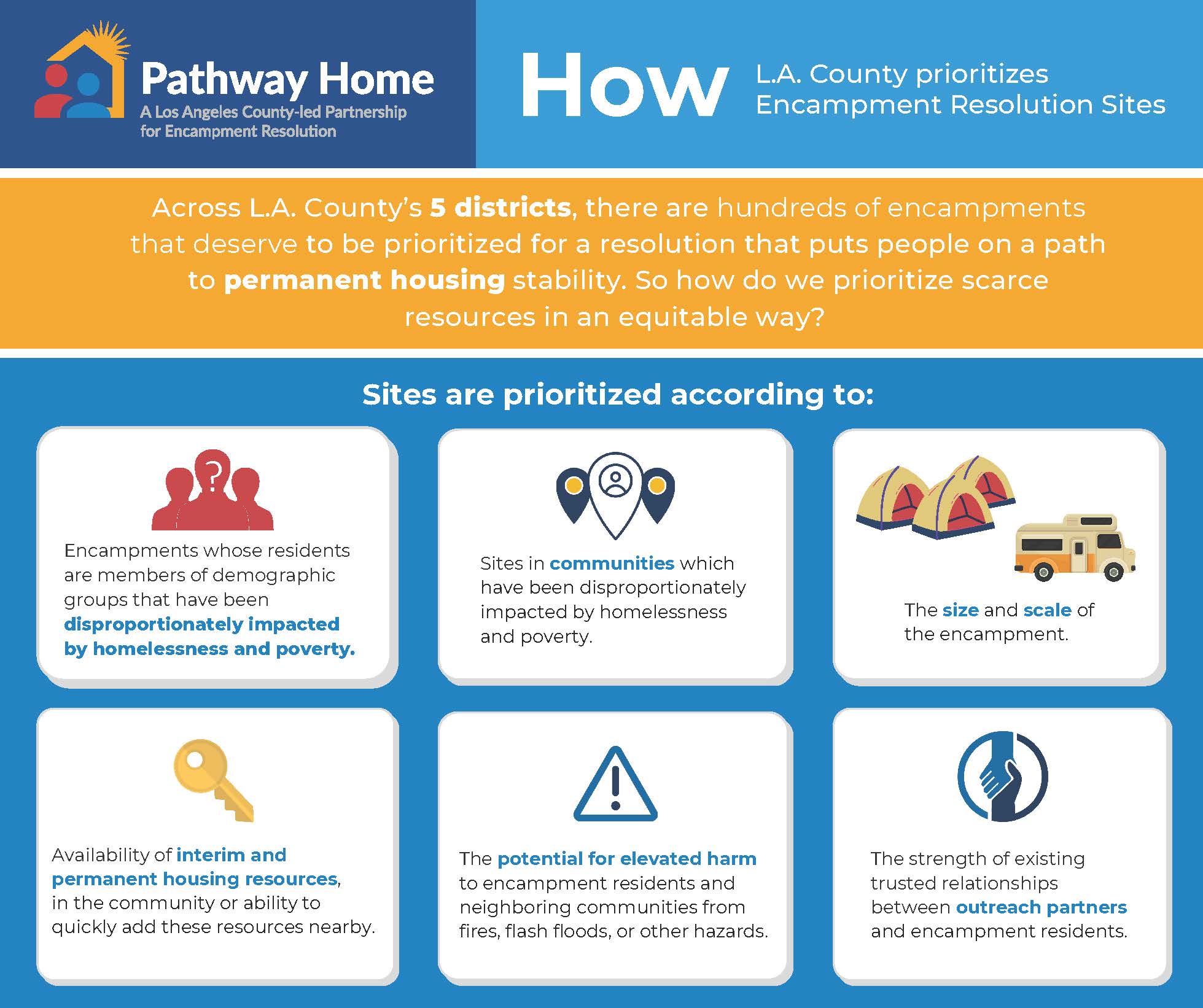 Pathway Home
A Los Angeles County-led Partnership for Encampment Resolution

How L.A. County prioritizes Encampment Resolution Sites

Across L.A. County's 5 districts, there are hundreds of encampments that deserve to be prioritized for a resolution that puts people on a path to permanent housing stability. So how do we prioritize scarce resources in an equitable way?

Sites are prioritized according to:

?

Encampments whose residents are members of demographic groups that have been disproportionately impacted by homelessness and poverty.

Sites in communities which have been disproportionately impacted by homelessness and poverty.

The size and scale of the encampment.

Availability of interim and permanent housing resources, in the community or ability to quickly add these resources nearby.

The potential for elevated harm to encampment residents and neighboring communities from fires, flash floods, or other hazards.

The strength of existing trusted relationships between outreach partners and encampment residents.